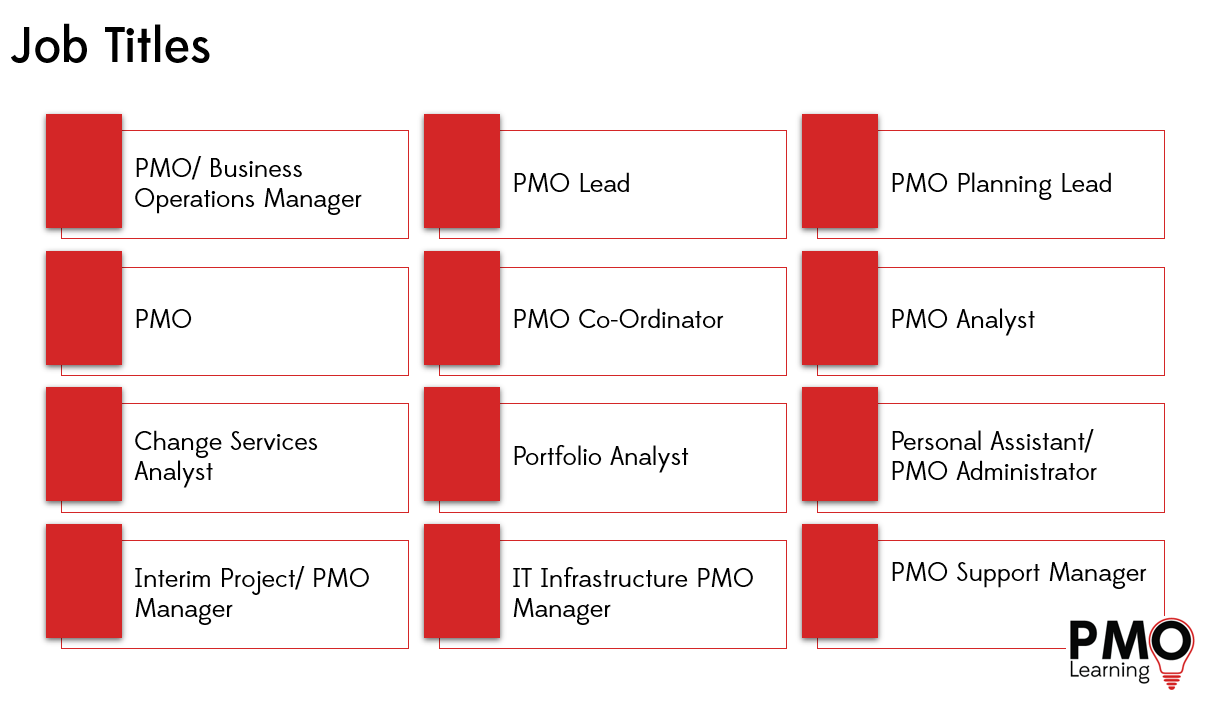 Job Titles

PMO/ Business Operations Manager

PMO Lead

PMO Planning Lead

PMO

PMO Co-Ordinator

PMO Analyst

Change Services Analyst

Portfolio Analyst

Personal Assistant/ PMO Administrator

Interim Project/ PMO Manager

IT Infrastructure PMO Manager

PMO Support Manager

PMO Learning